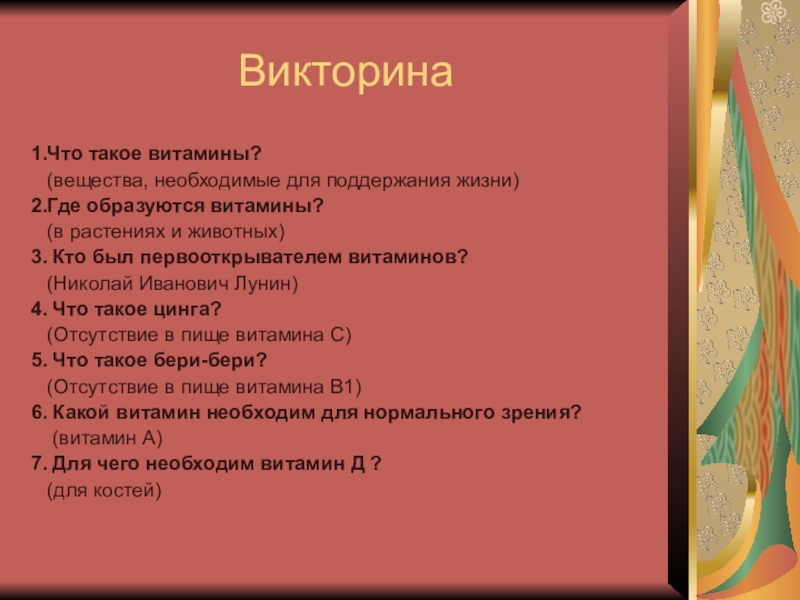 Викторина

1.Что такое витамины?
(вещества, необходимые для поддержания жизни)
2.Где образуются витамины?
(в растениях и животных)
3. Кто был первооткрывателем витаминов?
(Николай Иванович Лунин)
4. Что такое цинга?
(Отсутствие в пище витамина С)
5. Что такое бери-бери?
(Отсутствие в пище витамина В1)
6. Какой витамин необходим для нормального зрения?
(витамин А)
7. Для чего необходим витамин Д ?
(для костей)